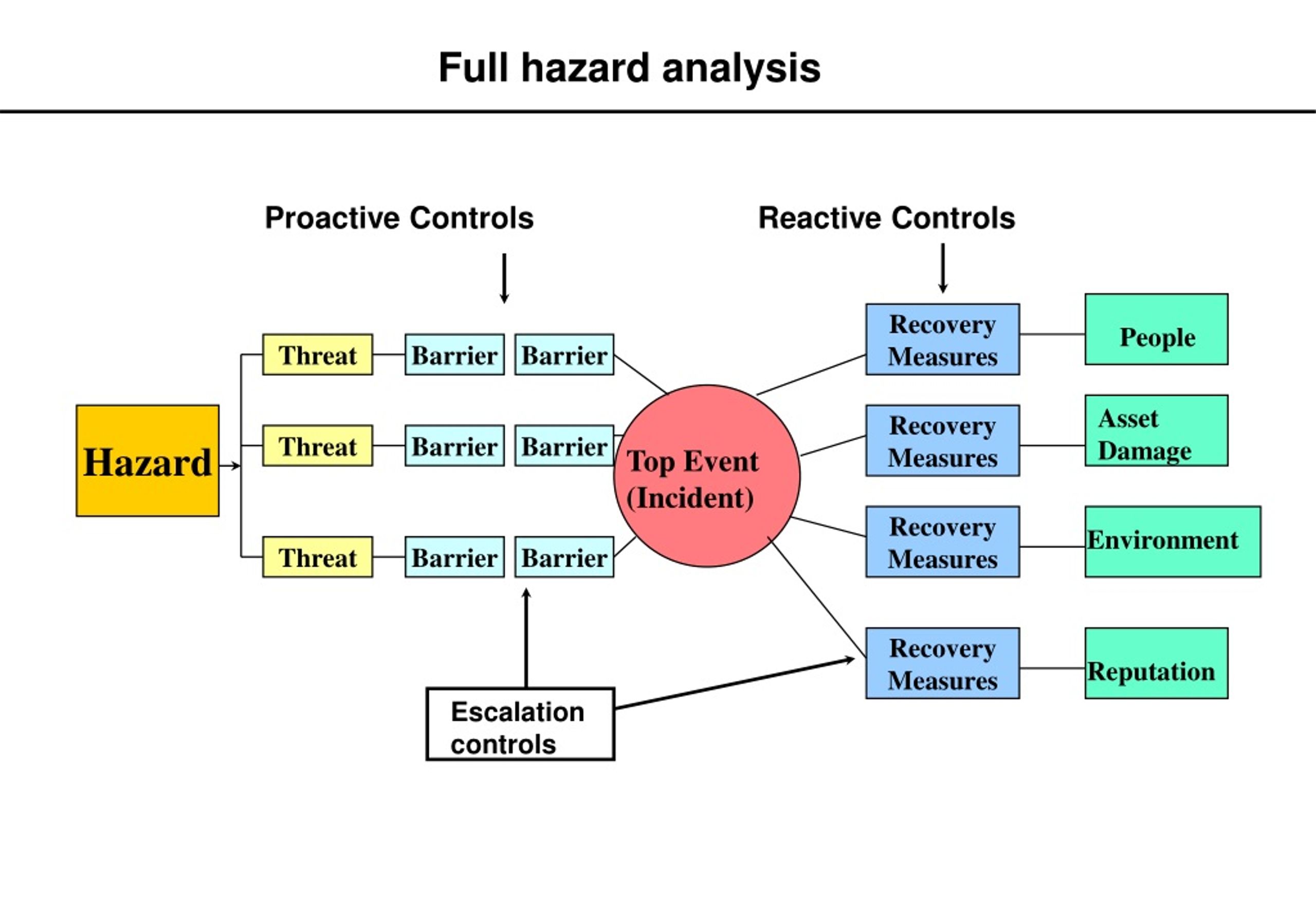 Full hazard analysis

Proactive Controls

Reactive Controls

Hazard

Threat

Barrier

Barrier

Threat

Barrier

Barrier

Threat

Barrier

Barrier

Top Event (Incident)

Recovery Measures

People

Recovery Measures

Asset Damage

Recovery Measures

Environment

Recovery Measures

Reputation

Escalation controls